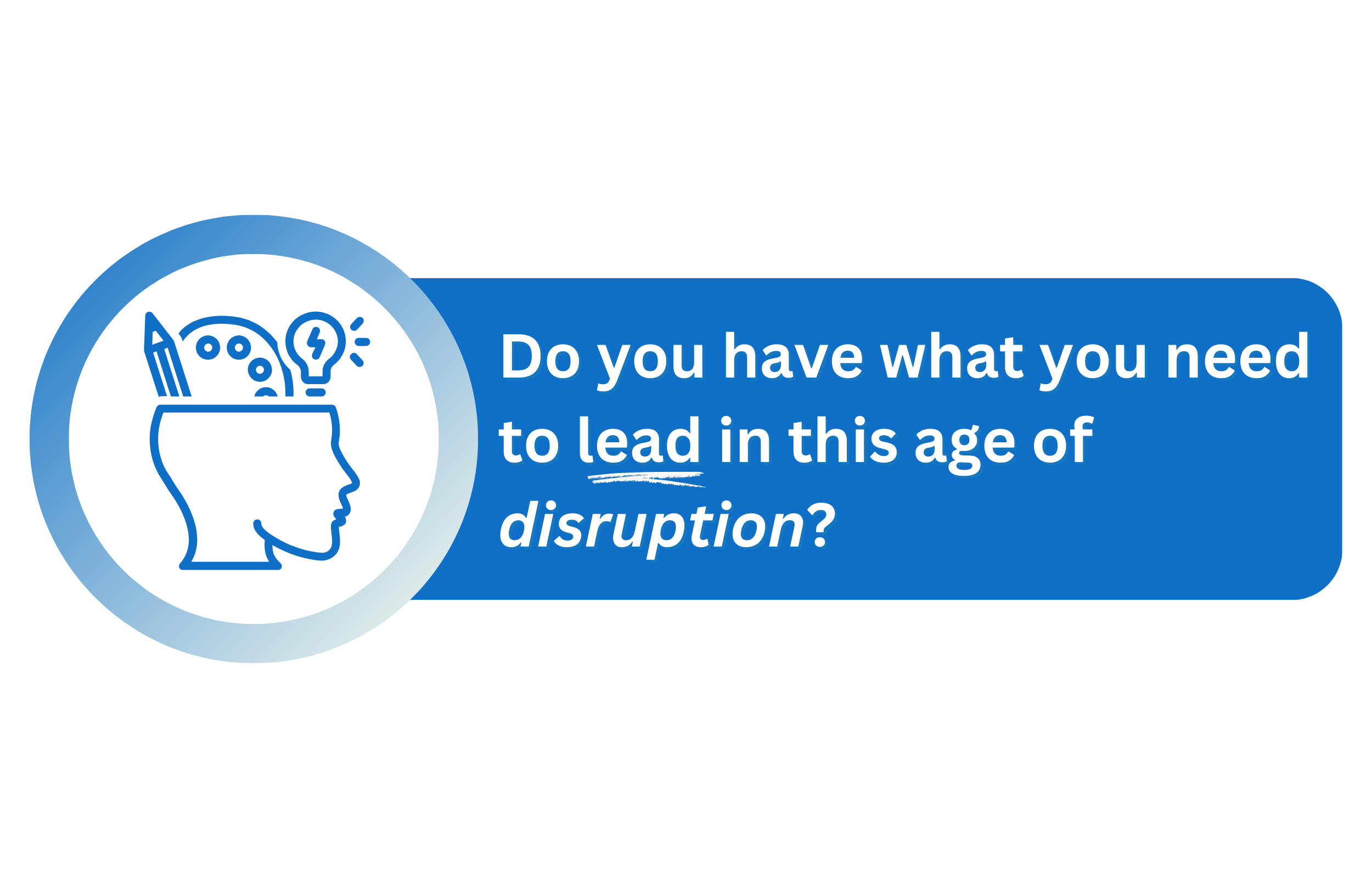 Do you have what you need to lead in this age of disruption?